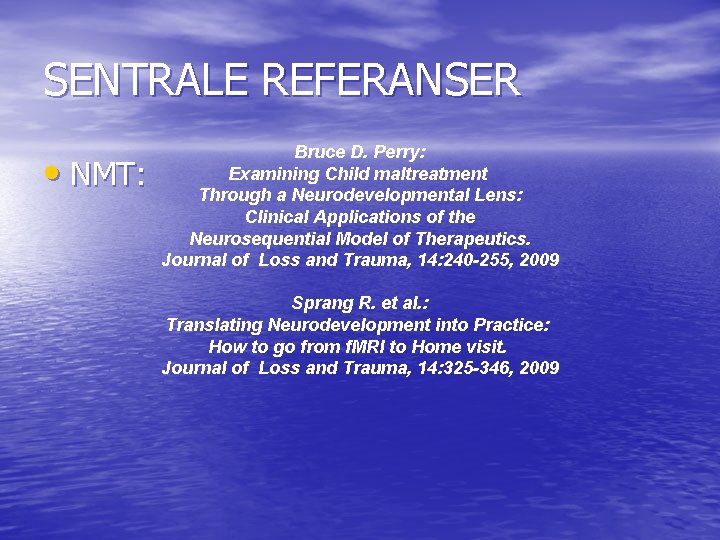 SENTRALE REFERANSER

• NMT:

Bruce D. Perry:
Examining Child maltreatment
Through a Neurodevelopmental Lens:
Clinical Applications of the
Neurosequential Model of Therapeutics.
Journal of Loss and Trauma, 14:240-255, 2009

Sprang R. et al.:
Translating Neurodevelopment into Practice:
How to go from fMRI to Home visit.
Journal of Loss and Trauma, 14:325-346, 2009